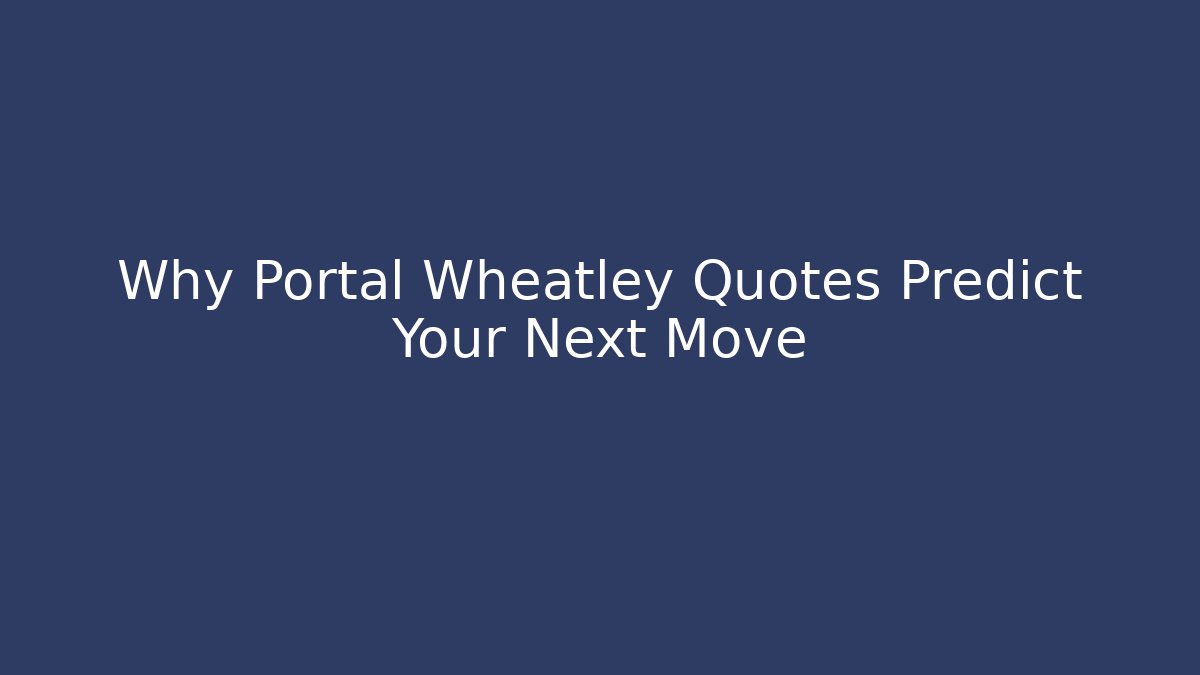 Why Portal Wheatley Quotes Predict Your Next Move